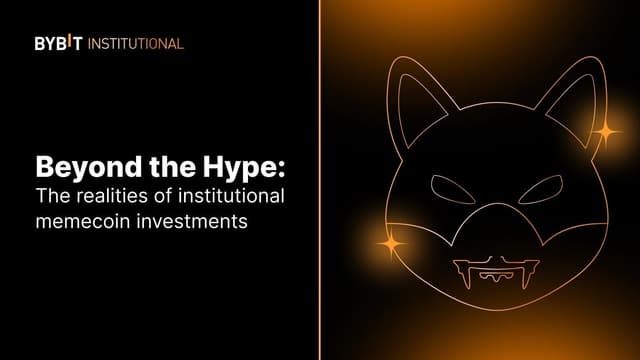 BYBIT INSTITUTIONAL

Beyond the Hype:
The realities of institutional memecoin investments